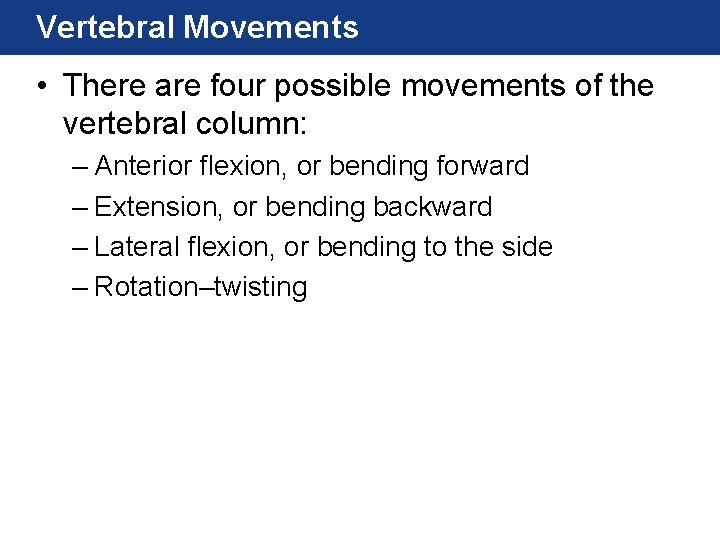 Vertebral Movements

• There are four possible movements of the vertebral column:
– Anterior flexion, or bending forward
– Extension, or bending backward
– Lateral flexion, or bending to the side
– Rotation–twisting